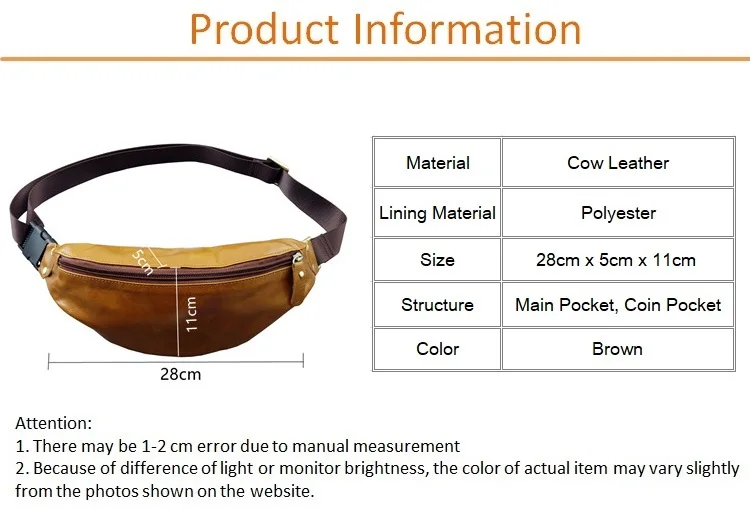 Product Information

5cm
11cm
28cm

| Material | Cow Leather |
|---|---|
| Lining Material | Polyester |
| Size | 28cm x 5cm x 11cm |
| Structure | Main Pocket, Coin Pocket |
| Color | Brown |

Attention:
1. There may be 1-2 cm error due to manual measurement
2. Because of difference of light or monitor brightness, the color of actual item may vary slightly from the photos shown on the website.